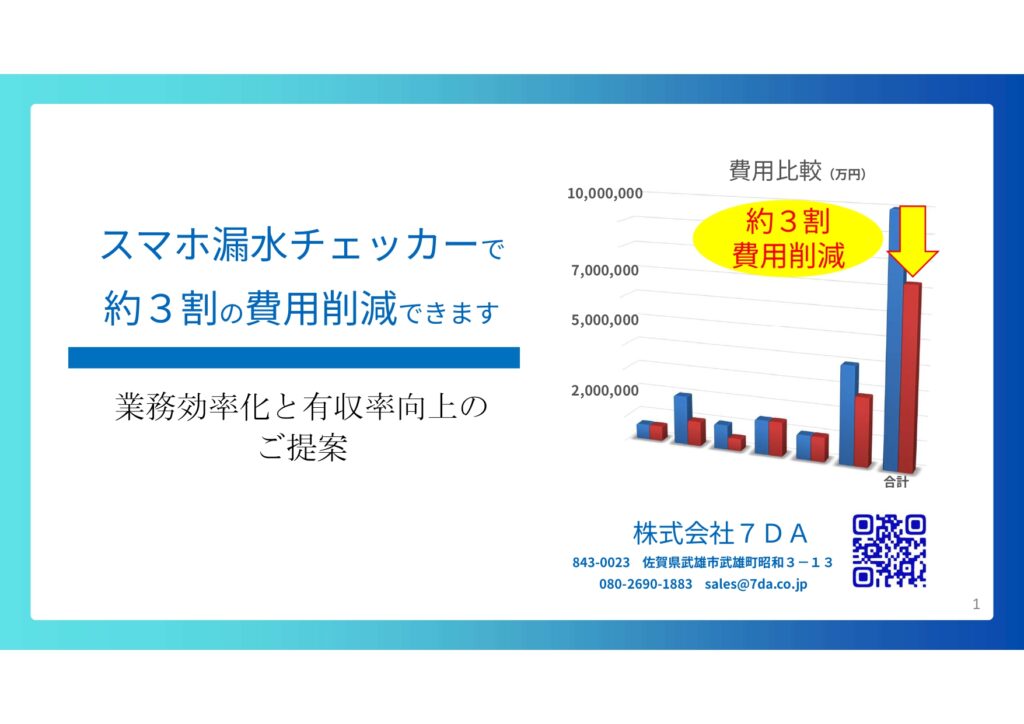 スマホ漏水チェッカーで
約３割の費用削減できます

業務効率化と有収率向上の
ご提案

費用比較（万円）

10,000,000
7,000,000
5,000,000
2,000,000

約３割
費用削減

合計

株式会社７ＤＡ
843-0023　佐賀県武雄市武雄町昭和３－１３
080-2690-1883　sales@7da.co.jp

1